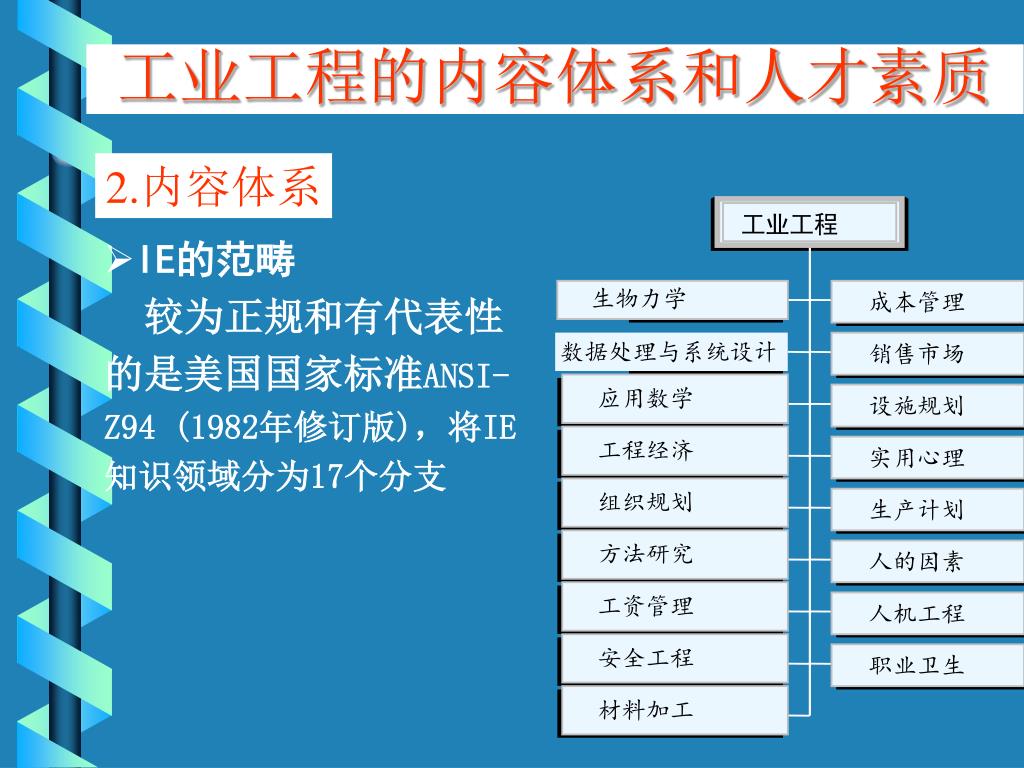 工业工程的内容体系和人才素质

2.内容体系

➢IE的范畴

较为正规和有代表性的是美国国家标准ANSI-Z94 (1982年修订版)，将IE知识领域分为17个分支

工业工程

生物力学
数据处理与系统设计
应用数学
工程经济
组织规划
方法研究
工资管理
安全工程
材料加工

成本管理
销售市场
设施规划
实用心理
生产计划
人的因素
人机工程
职业卫生